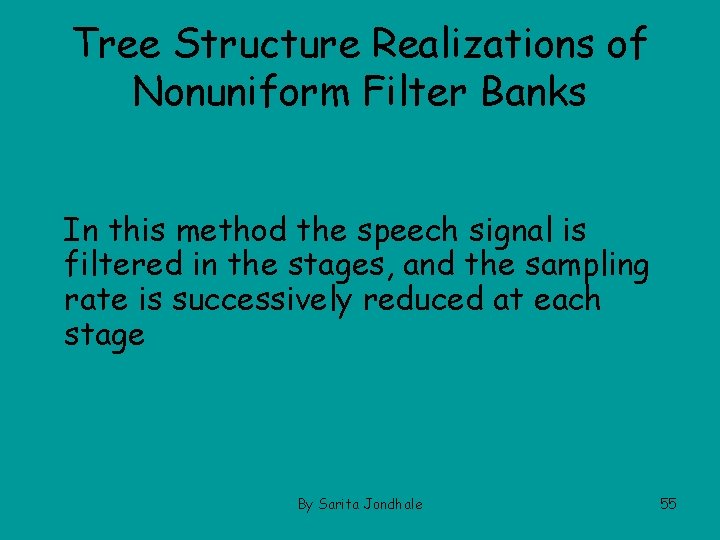 Tree Structure Realizations of Nonuniform Filter Banks

In this method the speech signal is filtered in the stages, and the sampling rate is successively reduced at each stage

By Sarita Jondhale

55